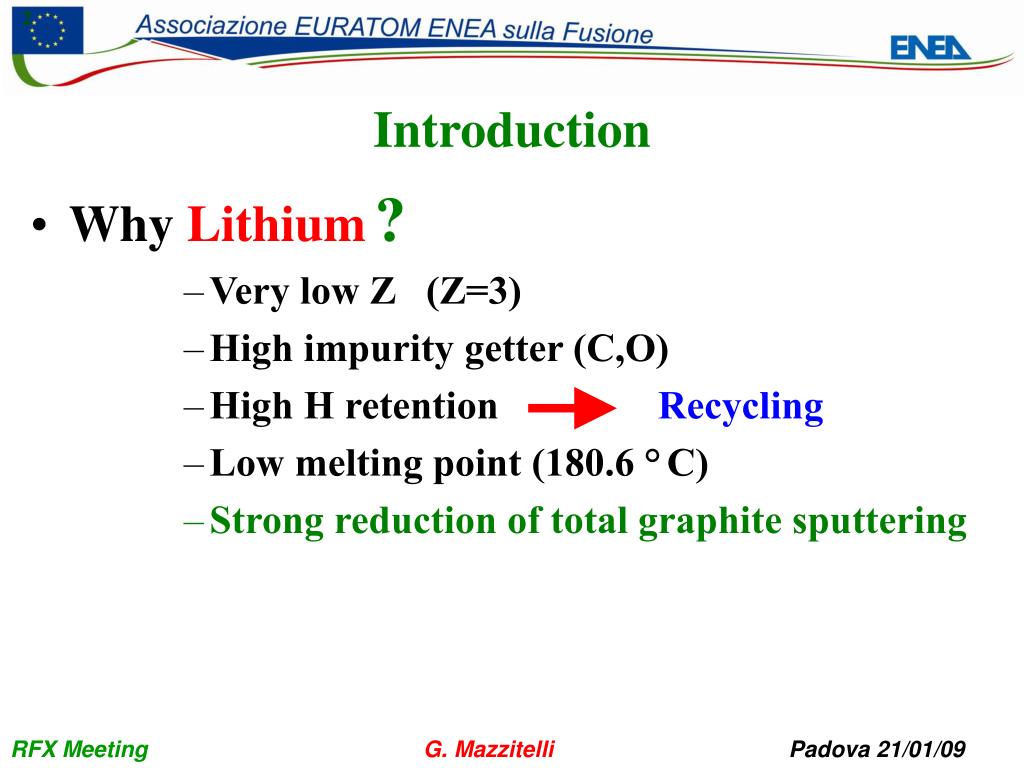 Associazione EURATOM ENEA sulla Fusione

ENEA

Introduction

• Why Lithium ?

– Very low Z (Z=3)

– High impurity getter (C,O)

– High H retention Recycling

– Low melting point (180.6 ° C)

– Strong reduction of total graphite sputtering

RFX Meeting G. Mazzitelli Padova 21/01/09